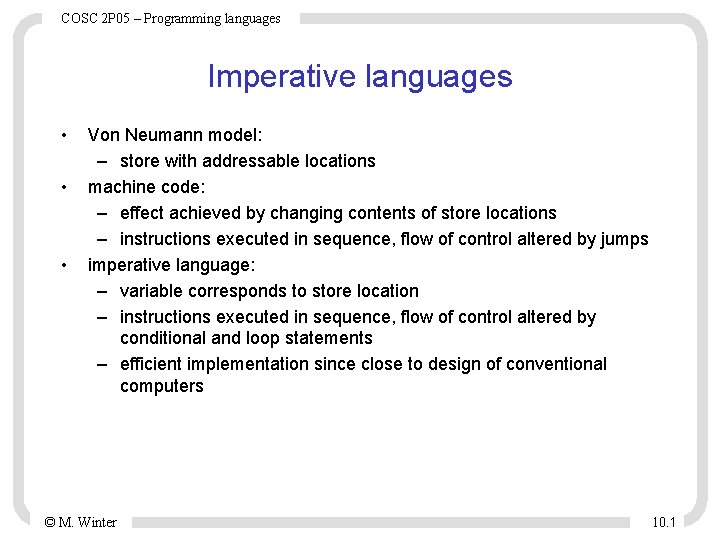 COSC 2P05 – Programming languages

Imperative languages

• Von Neumann model:
  – store with addressable locations
• machine code:
  – effect achieved by changing contents of store locations
  – instructions executed in sequence, flow of control altered by jumps
• imperative language:
  – variable corresponds to store location
  – instructions executed in sequence, flow of control altered by conditional and loop statements
  – efficient implementation since close to design of conventional computers

© M. Winter

10.1